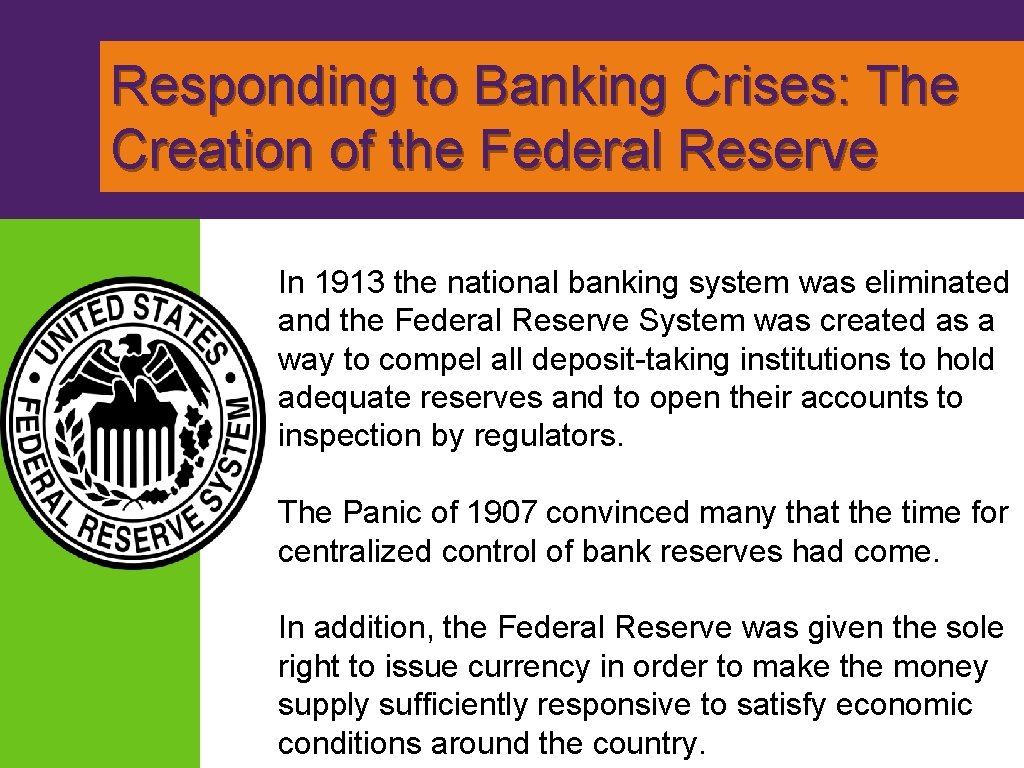 Responding to Banking Crises: The Creation of the Federal Reserve

UNITED STATES FEDERAL RESERVE SYSTEM

In 1913 the national banking system was eliminated and the Federal Reserve System was created as a way to compel all deposit-taking institutions to hold adequate reserves and to open their accounts to inspection by regulators.

The Panic of 1907 convinced many that the time for centralized control of bank reserves had come.

In addition, the Federal Reserve was given the sole right to issue currency in order to make the money supply sufficiently responsive to satisfy economic conditions around the country.